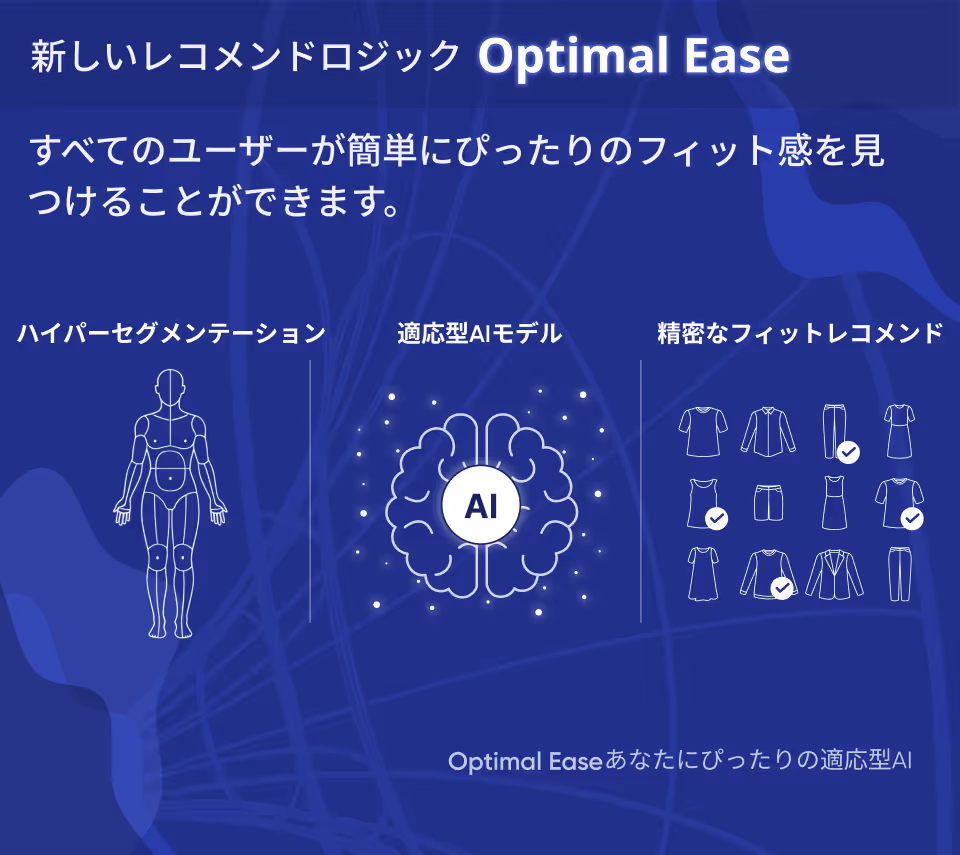 新しいレコメンドロジック Optimal Ease

すべてのユーザーが簡単にぴったりのフィット感を見つけることができます。

ハイパーセグメンテーション

適応型AIモデル

AI

精密なフィットレコメンド

Optimal Easeあなたにぴったりの適応型AI